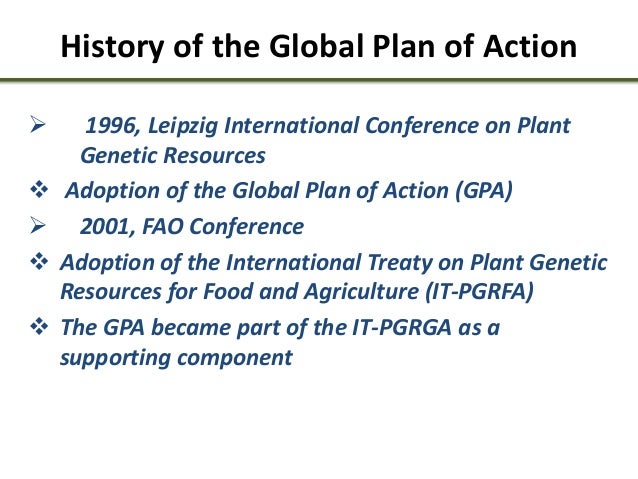 History of the Global Plan of Action

➢ 1996, Leipzig International Conference on Plant Genetic Resources

❖ Adoption of the Global Plan of Action (GPA)

➢ 2001, FAO Conference

❖ Adoption of the International Treaty on Plant Genetic Resources for Food and Agriculture (IT-PGRFA)

❖ The GPA became part of the IT-PGRGA as a supporting component